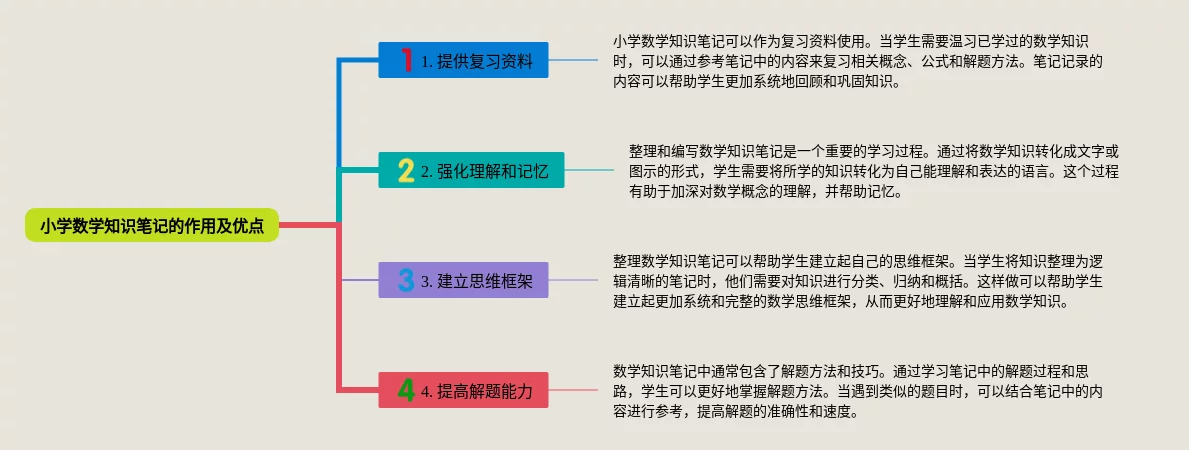 小学数学知识笔记的作用及优点

1 1. 提供复习资料

小学数学知识笔记可以作为复习资料使用。当学生需要温习已学过的数学知识时，可以通过参考笔记中的内容来复习相关概念、公式和解题方法。笔记记录的内容可以帮助学生更加系统地回顾和巩固知识。

2 2. 强化理解和记忆

整理和编写数学知识笔记是一个重要的学习过程。通过将数学知识转化成文字或图示的形式，学生需要将所学的知识转化为自己能理解和表达的语言。这个过程有助于加深对数学概念的理解，并帮助记忆。

3 3. 建立思维框架

整理数学知识笔记可以帮助学生建立起自己的思维框架。当学生将知识整理为逻辑清晰的笔记时，他们需要对知识进行分类、归纳和概括。这样做可以帮助学生建立起更加系统和完整的数学思维框架，从而更好地理解和应用数学知识。

4 4. 提高解题能力

数学知识笔记中通常包含了解题方法和技巧。通过学习笔记中的解题过程和思路，学生可以更好地掌握解题方法。当遇到类似的题目时，可以结合笔记中的内容进行参考，提高解题的准确性和速度。